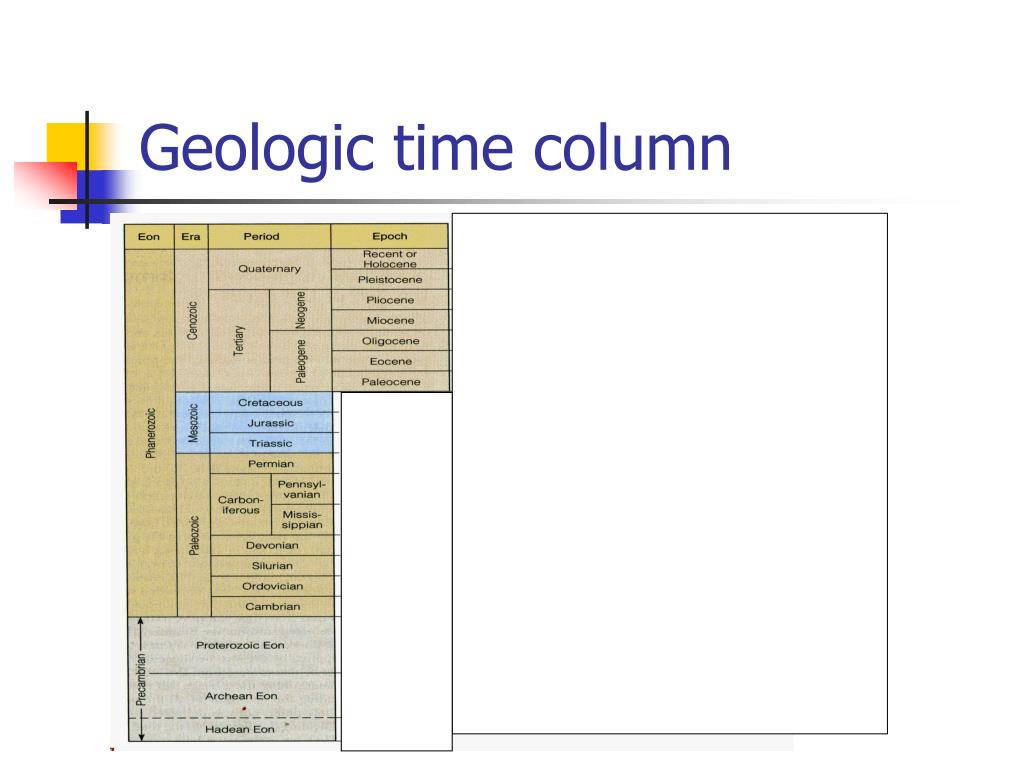 Geologic time column

| Eon | Era | Period | | Epoch |
|---|---|---|---|---|
| Phanerozoic | Cenozoic | Quaternary | | Recent or Holocene |
| | | | | Pleistocene |
| | | Tertiary | Neogene | Pliocene |
| | | | | Miocene |
| | | | Paleogene | Oligocene |
| | | | | Eocene |
| | | | | Paleocene |
| | Mesozoic | Cretaceous | | |
| | | Jurassic | | |
| | | Triassic | | |
| | Paleozoic | Permian | | |
| | | Carboniferous | Pennsylvanian | |
| | | | Mississippian | |
| | | Devonian | | |
| | | Silurian | | |
| | | Ordovician | | |
| | | Cambrian | | |
| Precambrian | Proterozoic Eon | | | |
| | Archean Eon | | | |
| | Hadean Eon | | | |